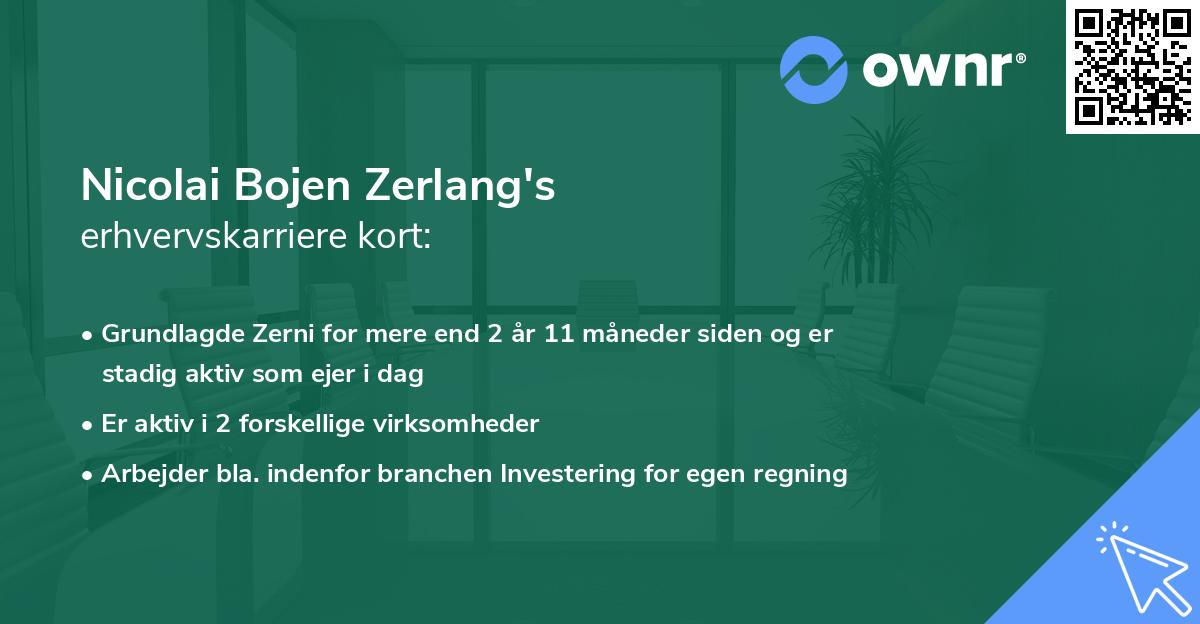 ownr®

Nicolai Bojen Zerlang's
erhvervskarriere kort:

• Grundlagde Zerni for mere end 2 år 11 måneder siden og er stadig aktiv som ejer i dag
• Er aktiv i 2 forskellige virksomheder
• Arbejder bla. indenfor branchen Investering for egen regning